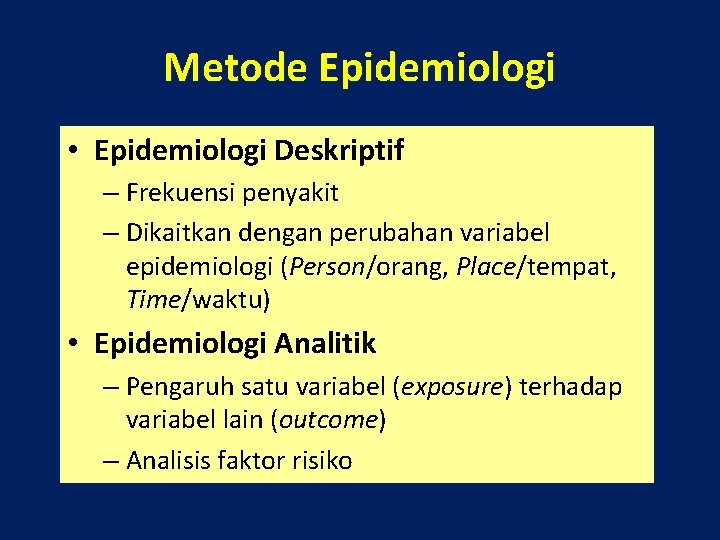 Metode Epidemiologi

• Epidemiologi Deskriptif
– Frekuensi penyakit
– Dikaitkan dengan perubahan variabel epidemiologi (Person/orang, Place/tempat, Time/waktu)

• Epidemiologi Analitik
– Pengaruh satu variabel (exposure) terhadap variabel lain (outcome)
– Analisis faktor risiko